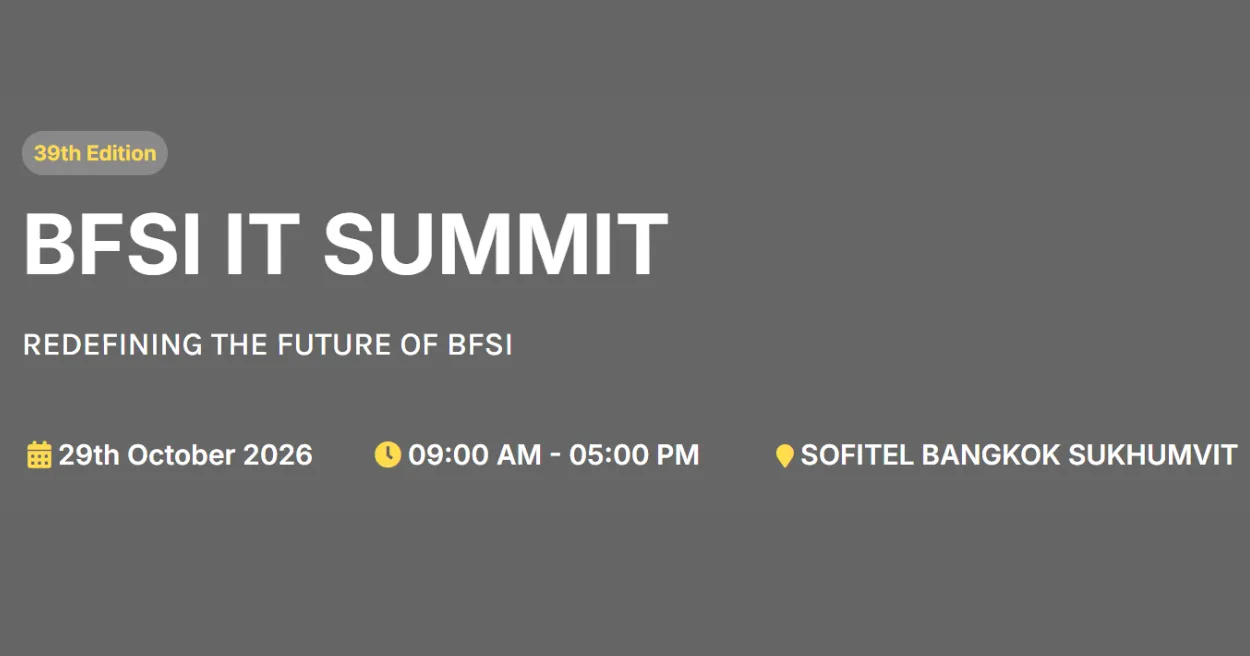 39th Edition

BFSI IT SUMMIT

REDEFINING THE FUTURE OF BFSI

29th October 2026 09:00 AM - 05:00 PM SOFITEL BANGKOK SUKHUMVIT